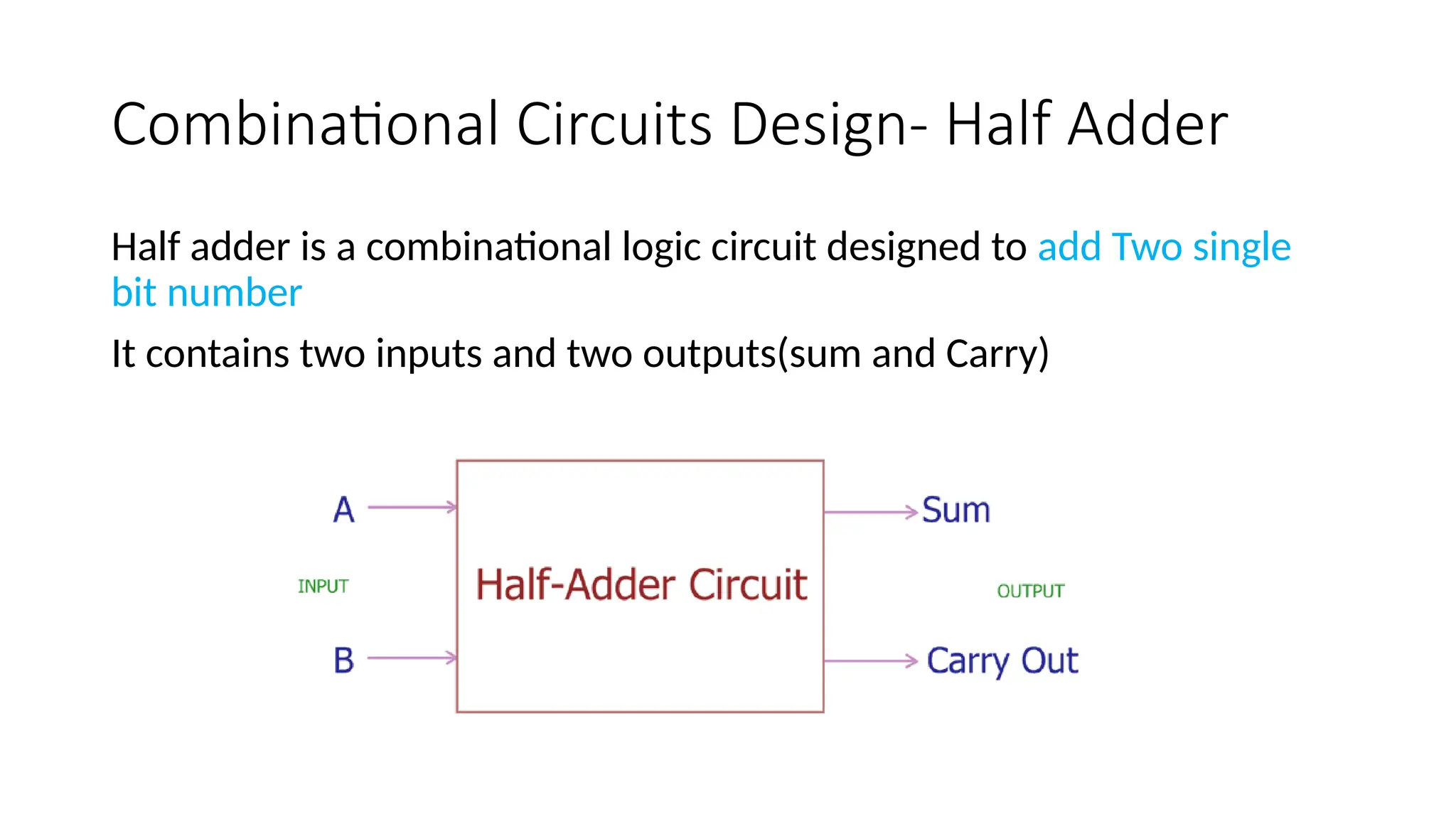 Combinational Circuits Design- Half Adder

Half adder is a combinational logic circuit designed to add Two single bit number

It contains two inputs and two outputs(sum and Carry)

A

INPUT

B

Half-Adder Circuit

Sum

OUTPUT

Carry Out